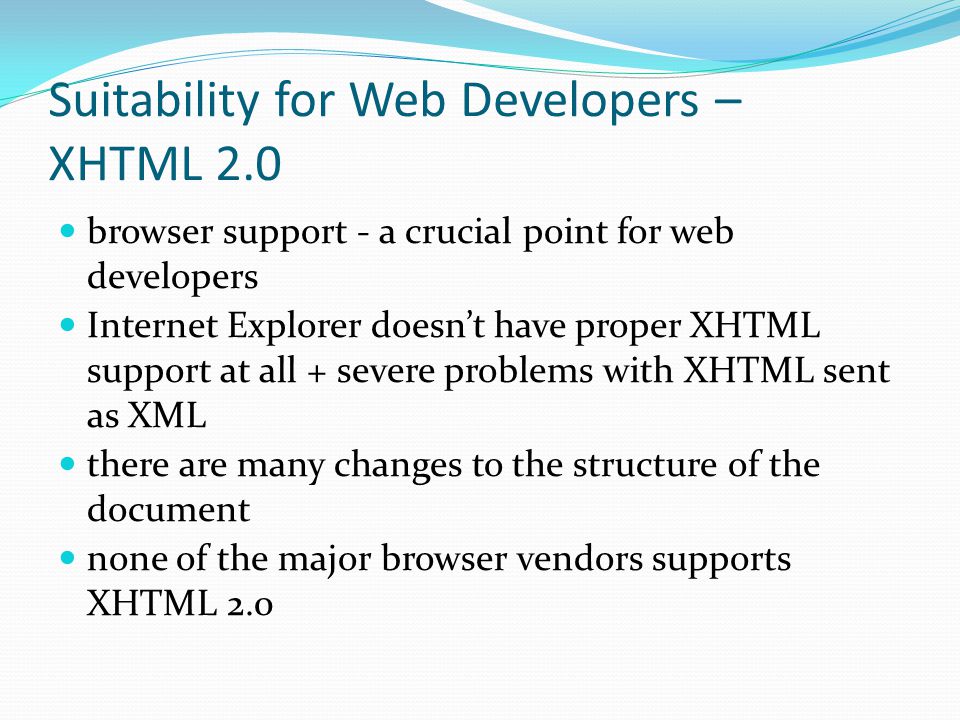 Suitability for Web Developers – XHTML 2.0

- browser support - a crucial point for web developers
- Internet Explorer doesn't have proper XHTML support at all + severe problems with XHTML sent as XML
- there are many changes to the structure of the document
- none of the major browser vendors supports XHTML 2.0